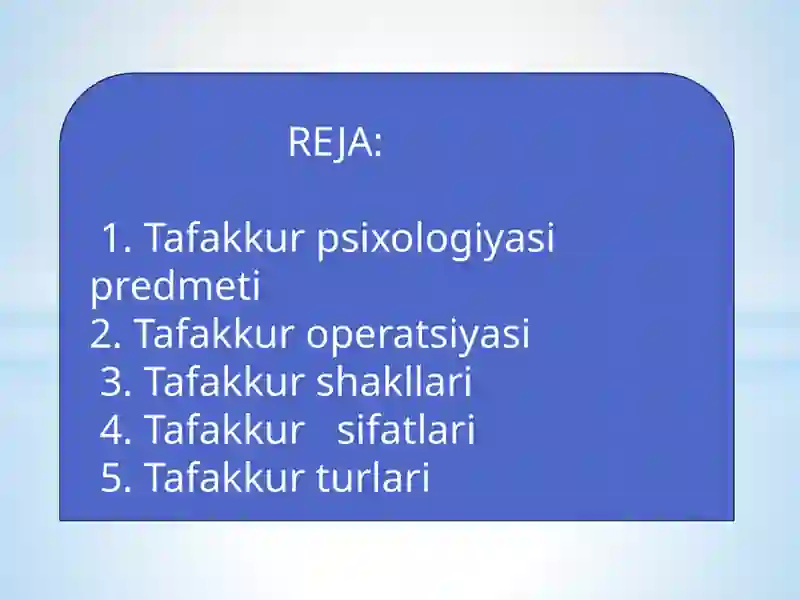 REJA:

1. Tafakkur psixologiyasi predmeti
2. Tafakkur operatsiyasi
3. Tafakkur shakllari
4. Tafakkur sifatlari
5. Tafakkur turlari